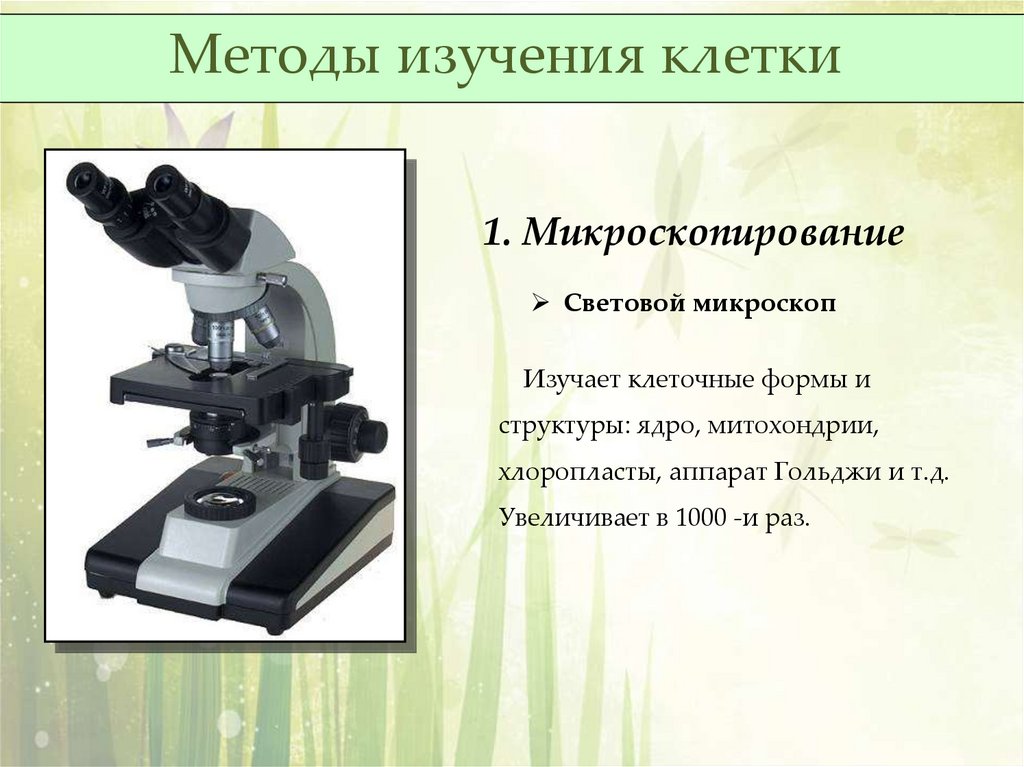 Методы изучения клетки

1. Микроскопирование

➢ Световой микроскоп

Изучает клеточные формы и структуры: ядро, митохондрии, хлоропласты, аппарат Гольджи и т.д. Увеличивает в 1000 -и раз.